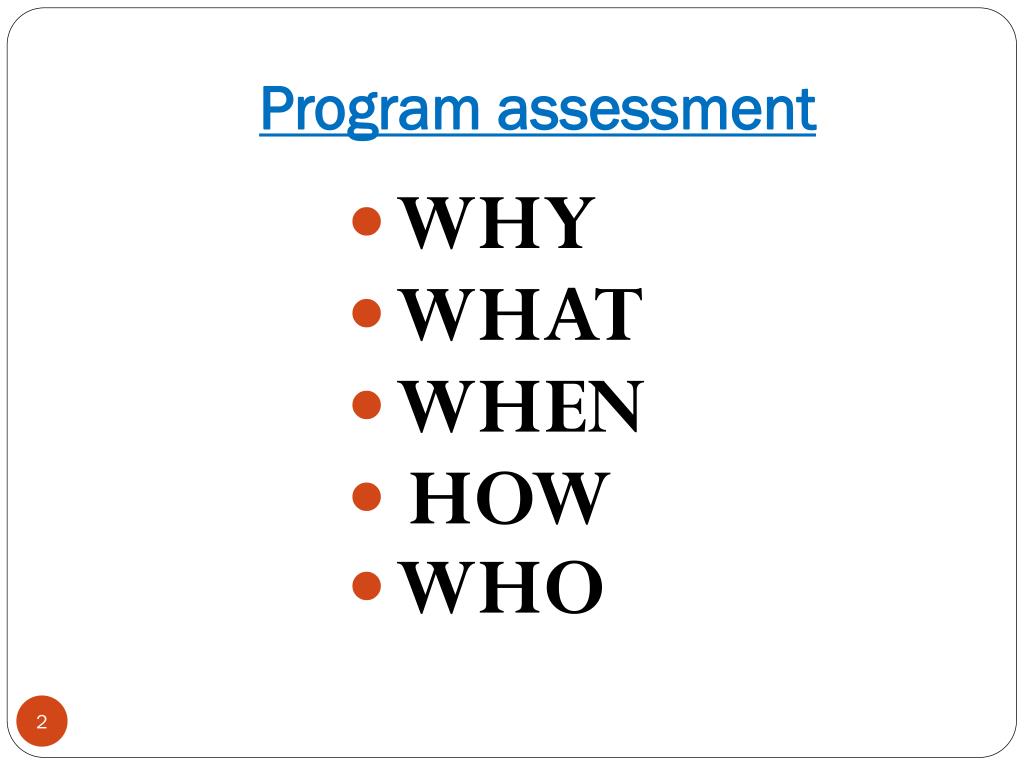 Program assessment

- WHY
- WHAT
- WHEN
- HOW
- WHO

2